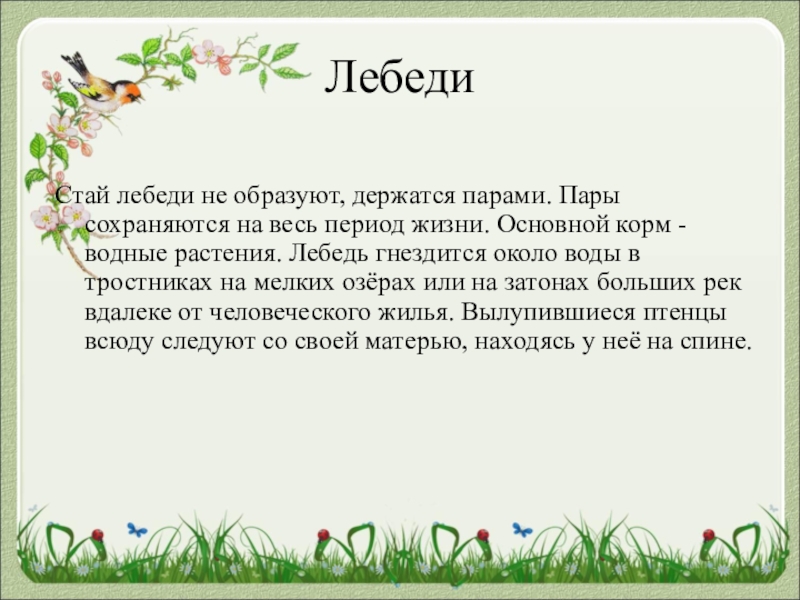 Лебеди

Стай лебеди не образуют, держатся парами. Пары сохраняются на весь период жизни. Основной корм - водные растения. Лебедь гнездится около воды в тростниках на мелких озёрах или на затонах больших рек вдалеке от человеческого жилья. Вылупившиеся птенцы всюду следуют со своей матерью, находясь у неё на спине.